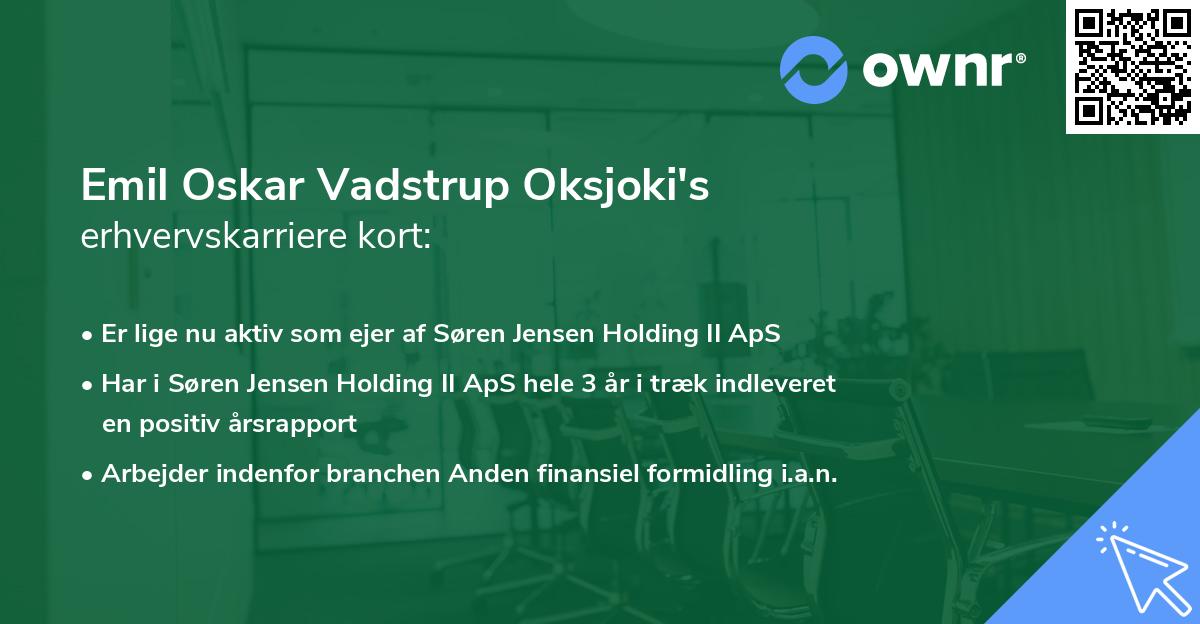 ownr®

Emil Oskar Vadstrup Oksjoki's erhvervskarriere kort:

• Er lige nu aktiv som ejer af Søren Jensen Holding II ApS
• Har i Søren Jensen Holding II ApS hele 3 år i træk indleveret en positiv årsrapport
• Arbejder indenfor branchen Anden finansiel formidling i.a.n.